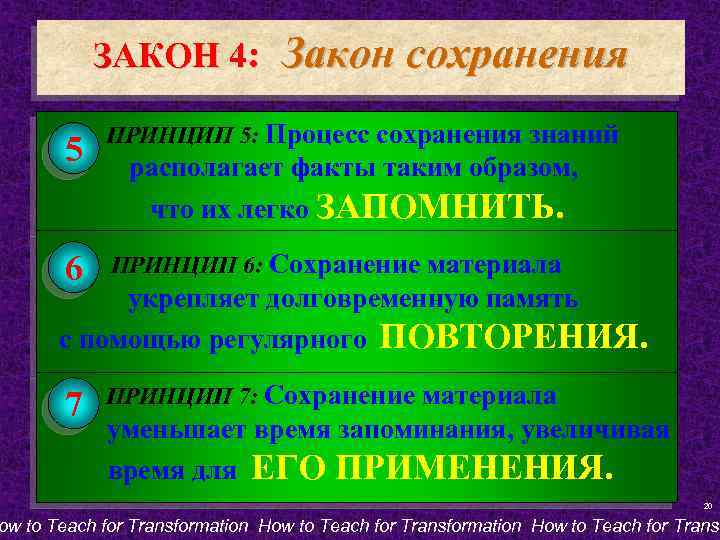 ЗАКОН 4: Закон сохранения

5 ПРИНЦИП 5: Процесс сохранения знаний располагает факты таким образом, что их легко ЗАПОМНИТЬ.

6 ПРИНЦИП 6: Сохранение материала укрепляет долговременную память с помощью регулярного ПОВТОРЕНИЯ.

7 ПРИНЦИП 7: Сохранение материала уменьшает время запоминания, увеличивая время для ЕГО ПРИМЕНЕНИЯ.

20

ow to Teach for Transformation How to Teach for Transformation How to Teach for Trans